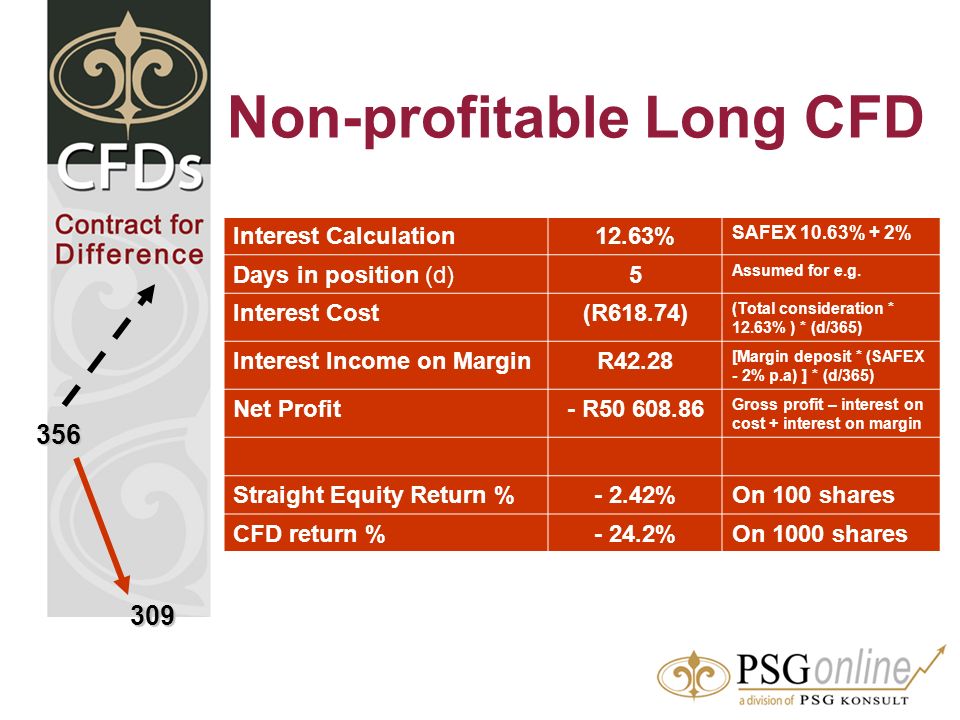 CFDs
Contract for Difference

Non-profitable Long CFD

| Interest Calculation | 12.63% | SAFEX 10.63% + 2% |
|---|---|---|
| Days in position (d) | 5 | Assumed for e.g. |
| Interest Cost | (R618.74) | (Total consideration * 12.63% ) * (d/365) |
| Interest Income on Margin | R42.28 | [Margin deposit * (SAFEX - 2% p.a) ] * (d/365) |
| Net Profit | - R50 608.86 | Gross profit – interest on cost + interest on margin |
| | | |
| Straight Equity Return % | - 2.42% | On 100 shares |
| CFD return % | - 24.2% | On 1000 shares |

356
309

PSGonline
a division of PSG KONSULT